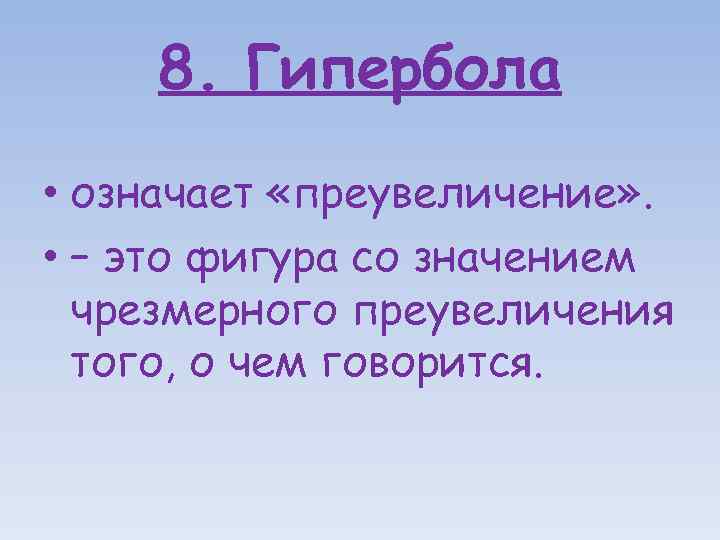 8. Гипербола

• означает «преувеличение».
• – это фигура со значением чрезмерного преувеличения того, о чем говорится.